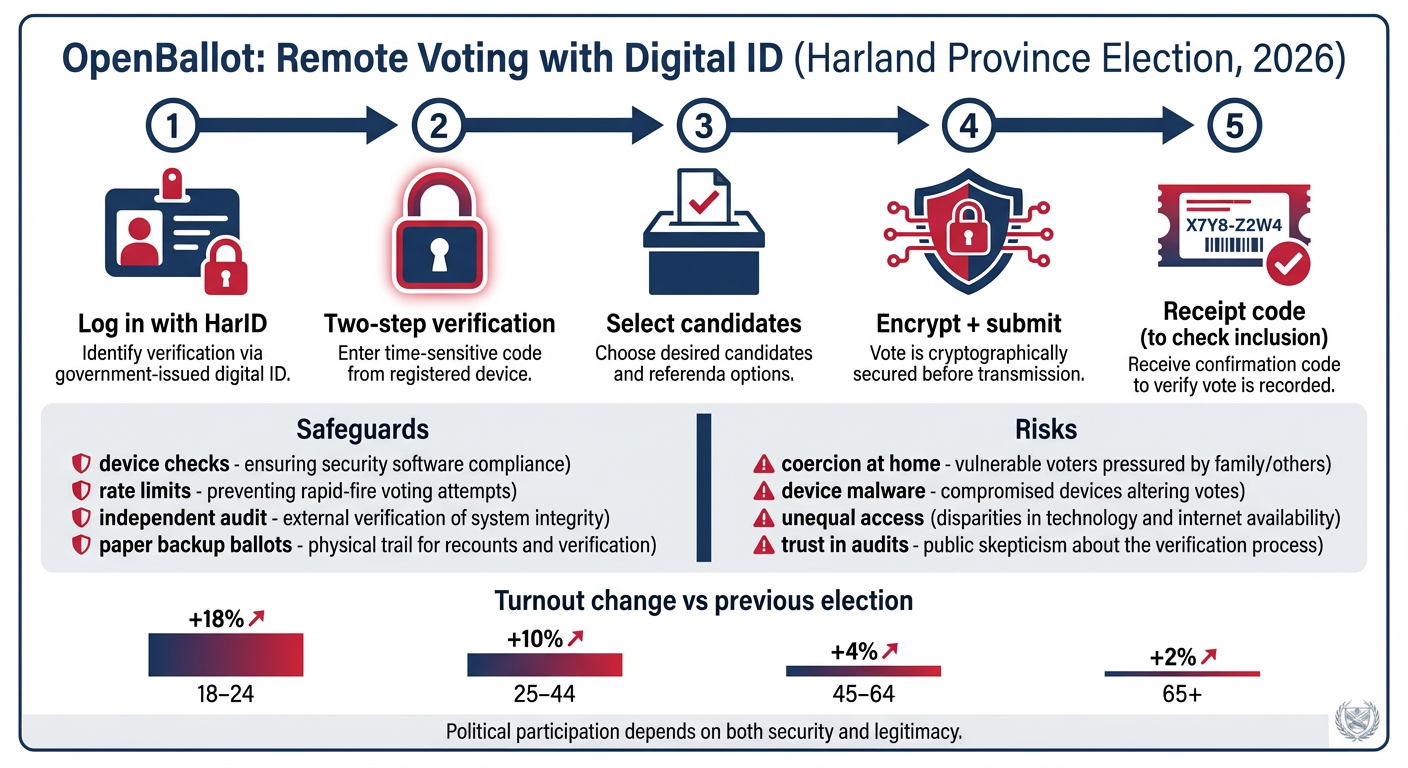 OpenBallot: Remote Voting with Digital ID (Harland Province Election, 2026)

1

2

3

4

5

X7Y8-Z2W4

Log in with HarID
Identify verification via government-issued digital ID.

Two-step verification
Enter time-sensitive code from registered device.

Select candidates
Choose desired candidates and referenda options.

Encrypt + submit
Vote is cryptographically secured before transmission.

Receipt code (to check inclusion)
Receive confirmation code to verify vote is recorded.

Safeguards
device checks - ensuring security software compliance)
rate limits - preventing rapid-fire voting attempts)
independent audit - external verification of system integrity)
paper backup ballots - physical trail for recounts and verification)

Risks
coercion at home - vulnerable voters pressured by family/others)
device malware - compromised devices altering votes)
unequal access (disparities in technology and internet availability)
trust in audits - public skepticism about the verification process)

Turnout change vs previous election

+18%
18–24

+10%
25–44

+4%
45–64

+2%
65+

Political participation depends on both security and legitimacy.